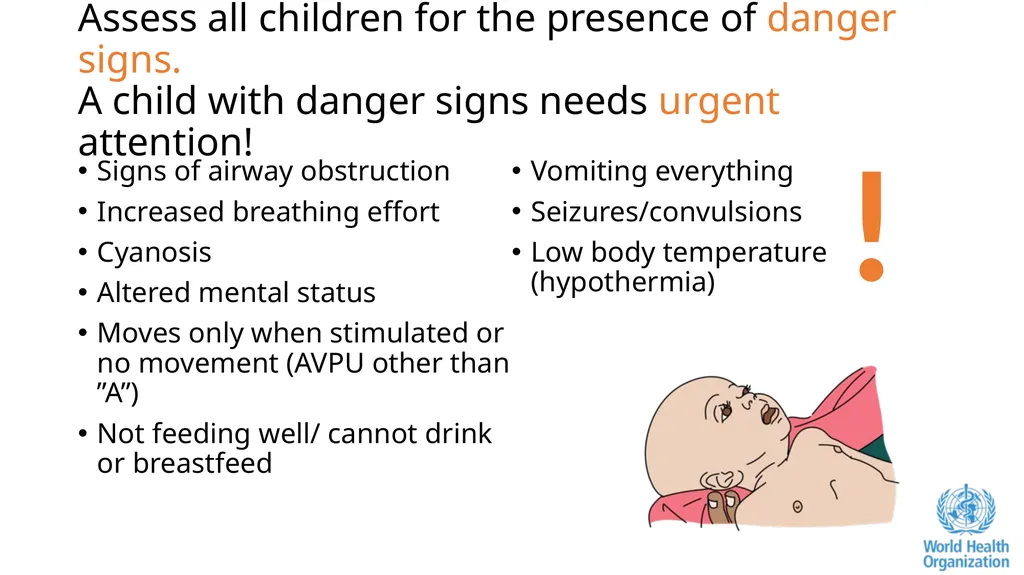 Assess all children for the presence of danger signs.
A child with danger signs needs urgent attention!

• Signs of airway obstruction
• Increased breathing effort
• Cyanosis
• Altered mental status
• Moves only when stimulated or no movement (AVPU other than "A")
• Not feeding well/ cannot drink or breastfeed

• Vomiting everything
• Seizures/convulsions
• Low body temperature (hypothermia)

!

World Health Organization